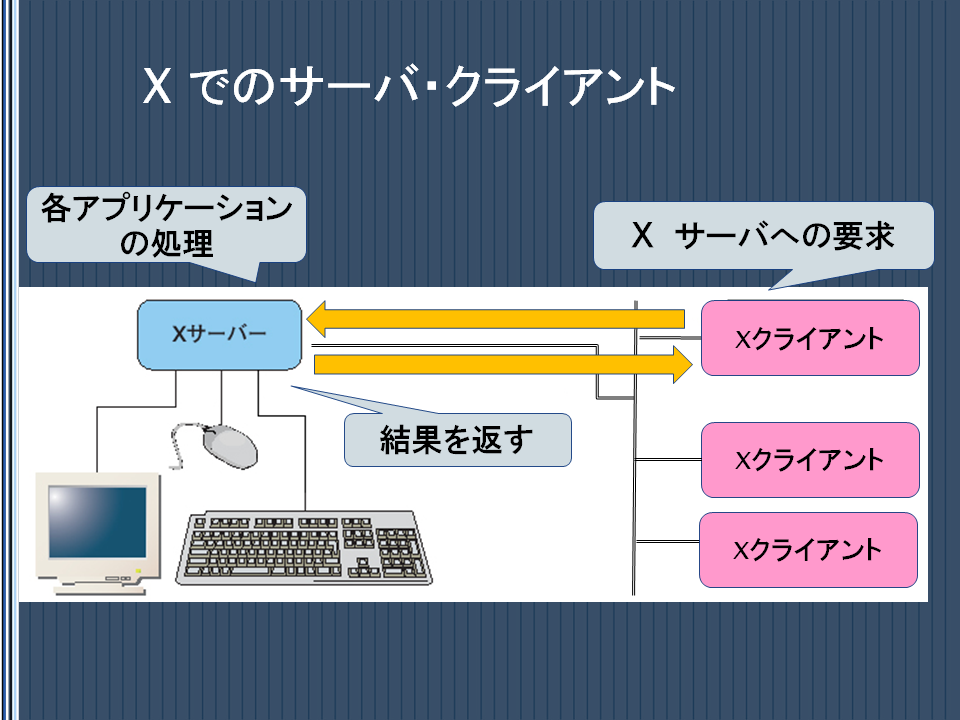 X でのサーバ･クライアント

各アプリケーションの処理

X サーバへの要求

Xサーバー

Xクライアント

結果を返す

Xクライアント

Xクライアント